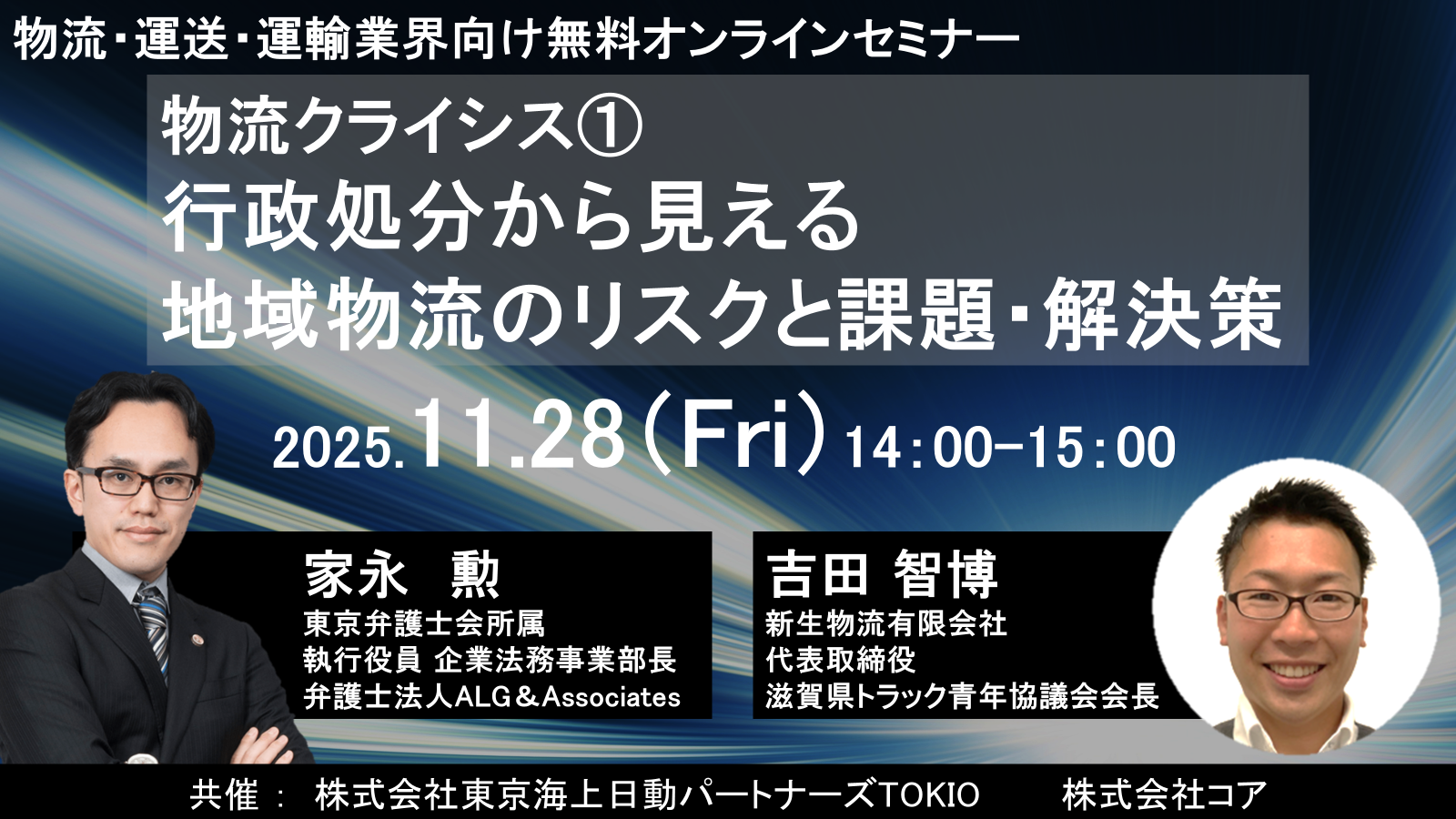 物流・運送・運輸業界向け無料オンラインセミナー

物流クライシス①
行政処分から見える
地域物流のリスクと課題・解決策

2025.11.28(Fri) 14:00-15:00

家永　勲
東京弁護士会所属
執行役員 企業法務事業部長
弁護士法人ALG＆Associates

吉田 智博
新生物流有限会社
代表取締役
滋賀県トラック青年協議会会長

共催：　株式会社東京海上日動パートナーズTOKIO　　株式会社コア